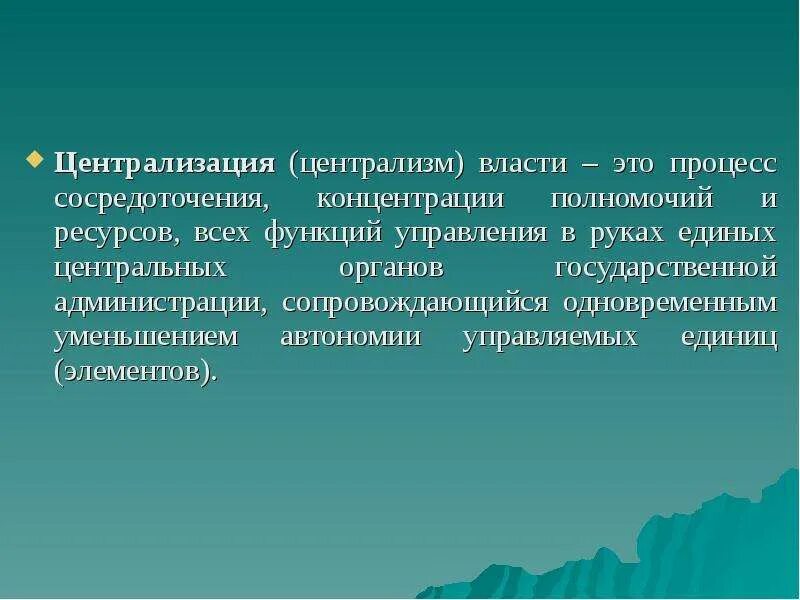 Централизация (централизм) власти – это процесс сосредоточения, концентрации полномочий и ресурсов, всех функций управления в руках единых центральных органов государственной администрации, сопровождающийся одновременным уменьшением автономии управляемых единиц (элементов).